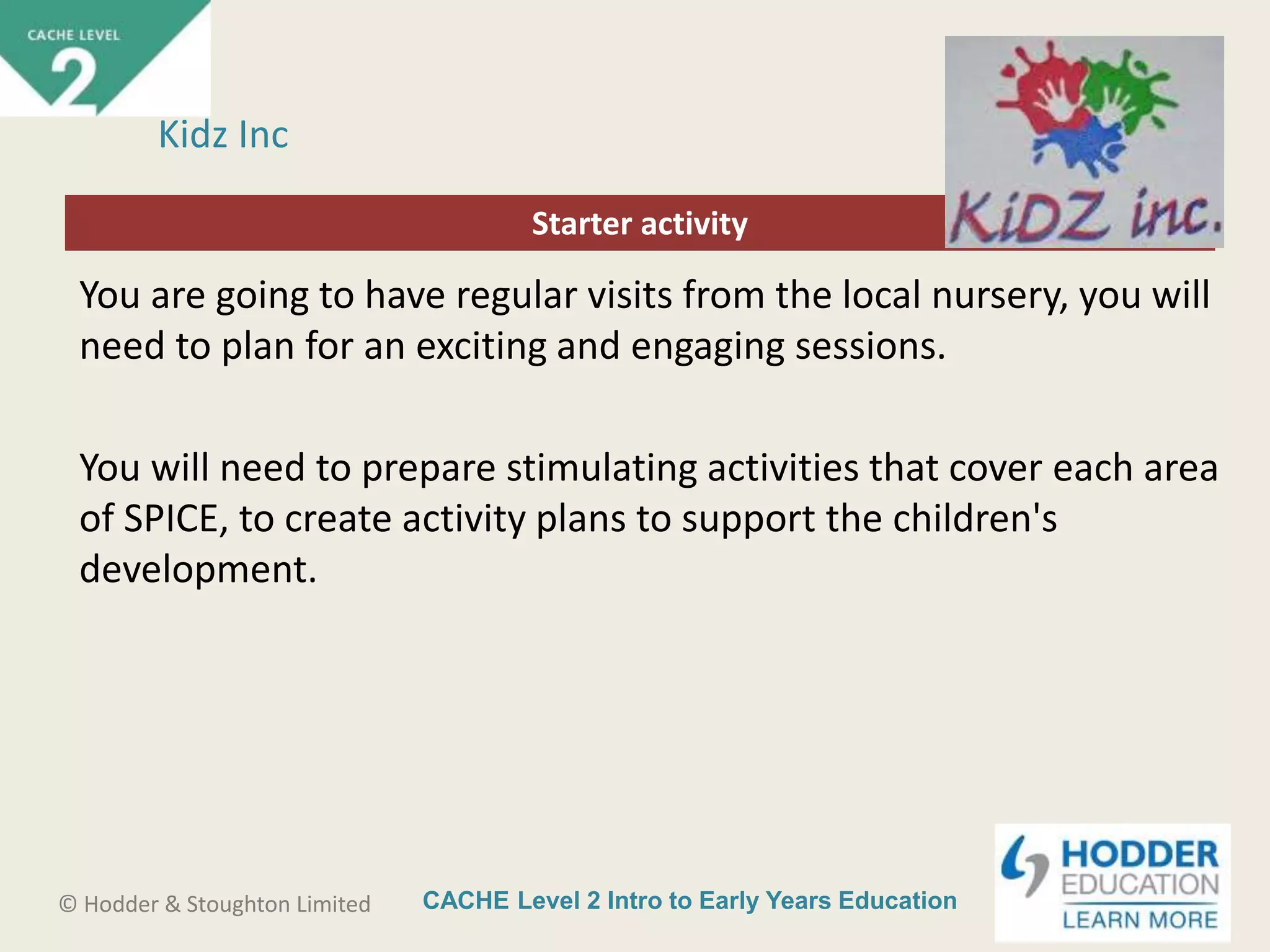 CACHE LEVEL
2

Kidz Inc

KiDZ inc.

Starter activity

You are going to have regular visits from the local nursery, you will need to plan for an exciting and engaging sessions.

You will need to prepare stimulating activities that cover each area of SPICE, to create activity plans to support the children's development.

© Hodder & Stoughton Limited

CACHE Level 2 Intro to Early Years Education

HODDER EDUCATION
LEARN MORE